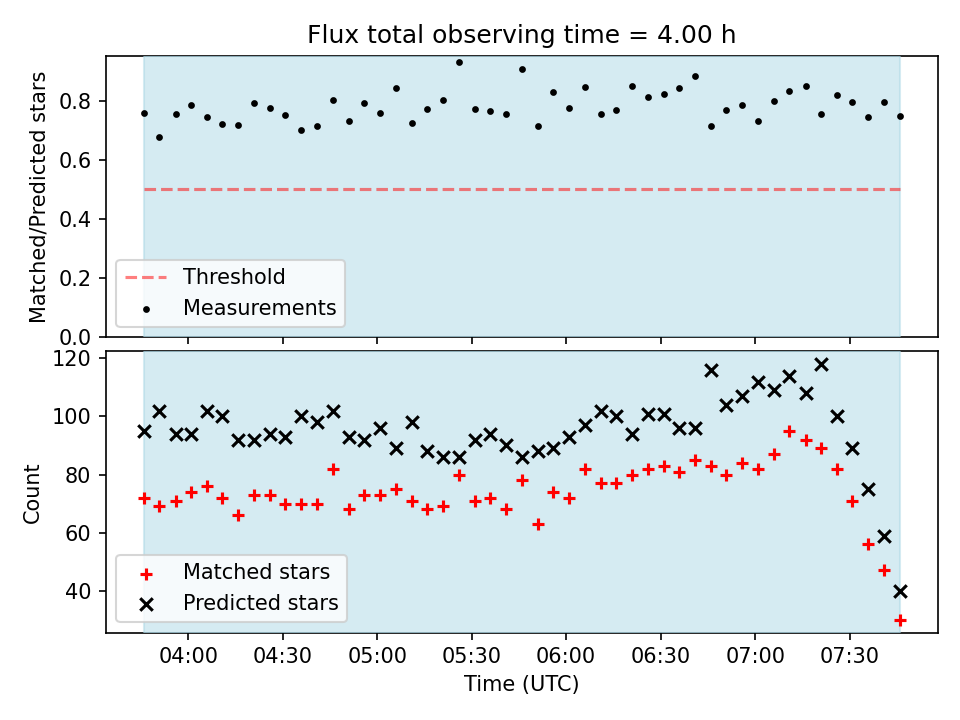 Flux total observing time = 4.00 h

Matched/Predicted stars

0.8
0.6
0.4
0.2
0.0

Threshold
Measurements

Count

120
100
80
60
40

Matched stars
Predicted stars

04:00
04:30
05:00
05:30
06:00
06:30
07:00
07:30

Time (UTC)